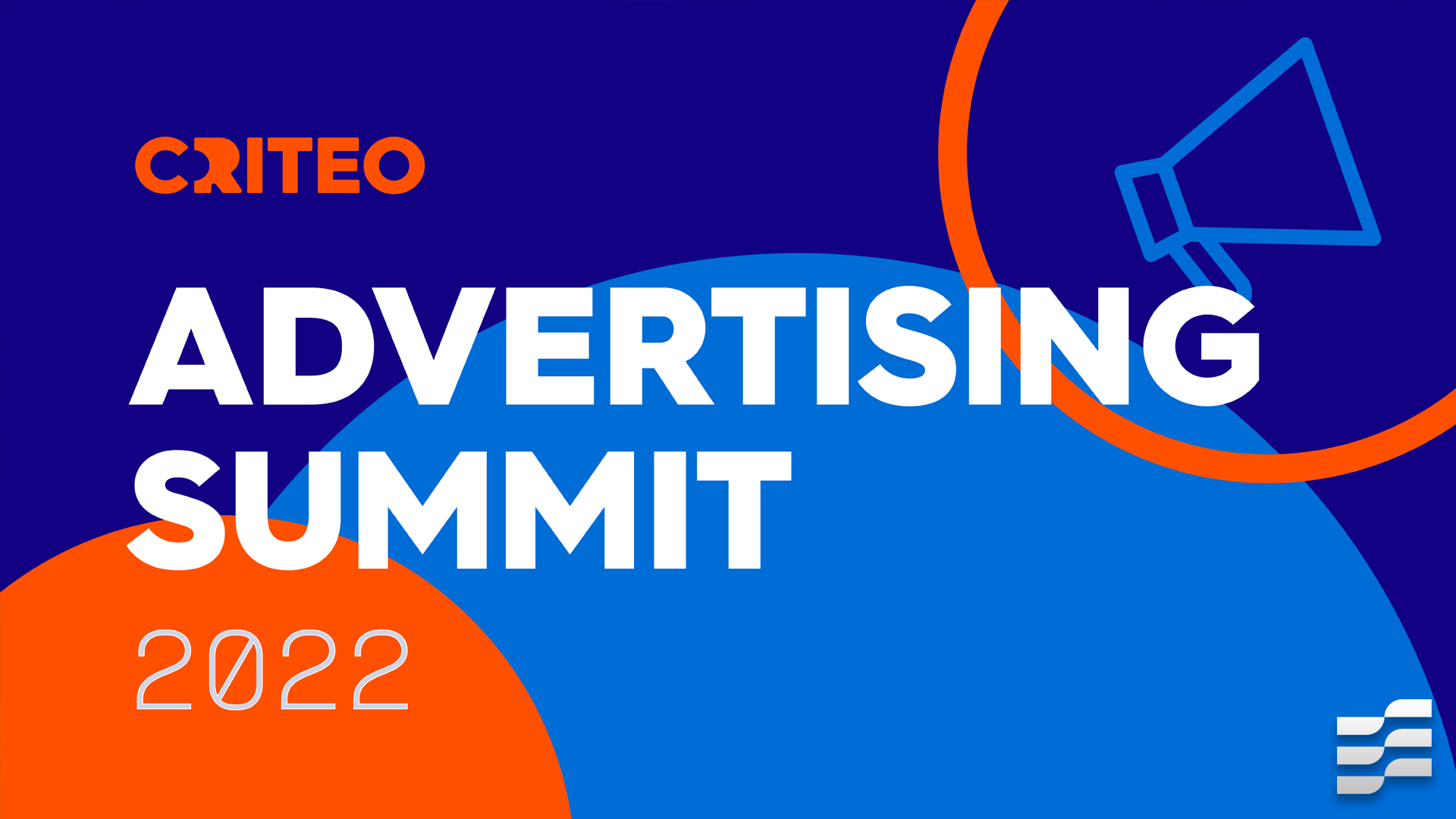 CRITEO

ADVERTISING SUMMIT

2022